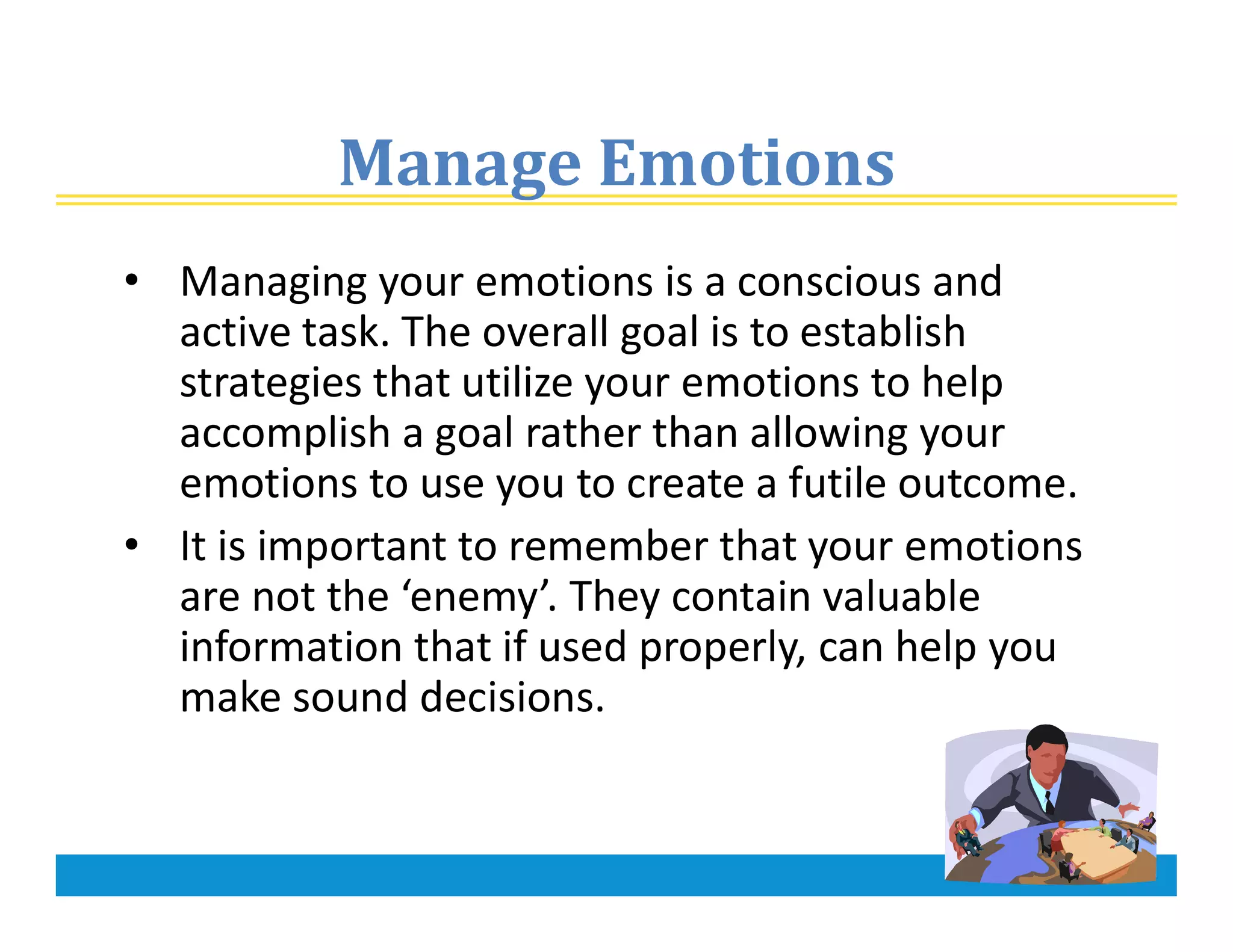 Manage Emotions

• Managing your emotions is a conscious and active task. The overall goal is to establish strategies that utilize your emotions to help accomplish a goal rather than allowing your emotions to use you to create a futile outcome.

• It is important to remember that your emotions are not the ‘enemy’. They contain valuable information that if used properly, can help you make sound decisions.